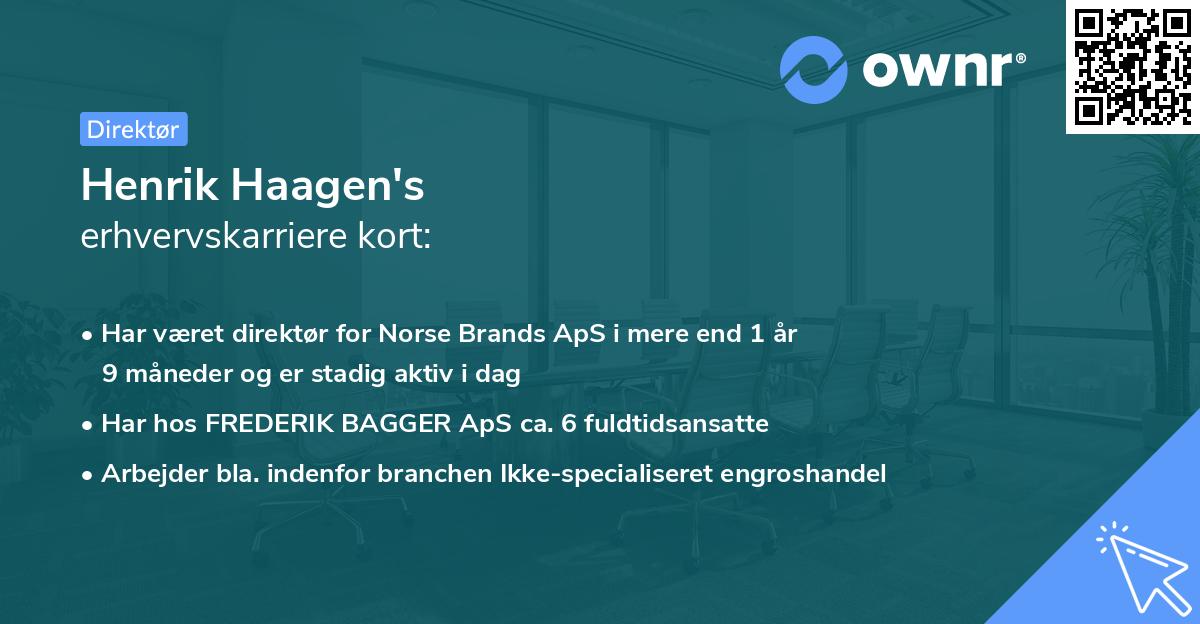 ownr®

Direktør

Henrik Haagen's
erhvervskarriere kort:

• Har været direktør for Norse Brands ApS i mere end 1 år 9 måneder og er stadig aktiv i dag
• Har hos FREDERIK BAGGER ApS ca. 6 fuldtidsansatte
• Arbejder bla. indenfor branchen Ikke-specialiseret engroshandel